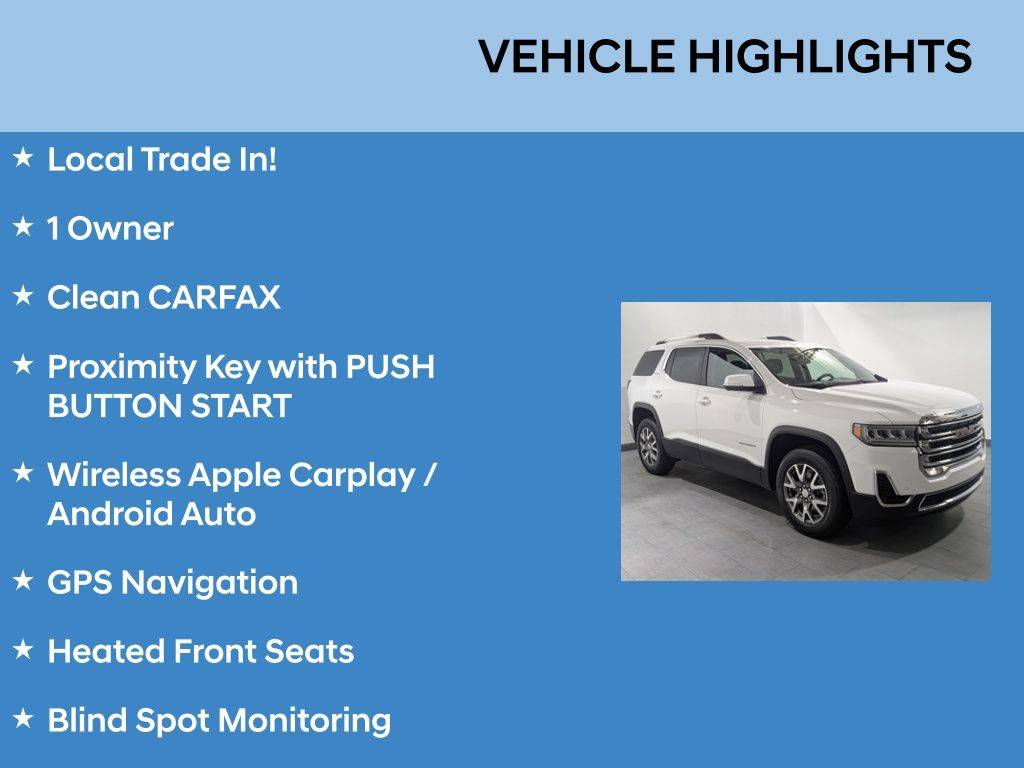 VEHICLE HIGHLIGHTS

★ Local Trade In!

★ 1 Owner

★ Clean CARFAX

★ Proximity Key with PUSH BUTTON START

★ Wireless Apple Carplay / Android Auto

★ GPS Navigation

★ Heated Front Seats

★ Blind Spot Monitoring